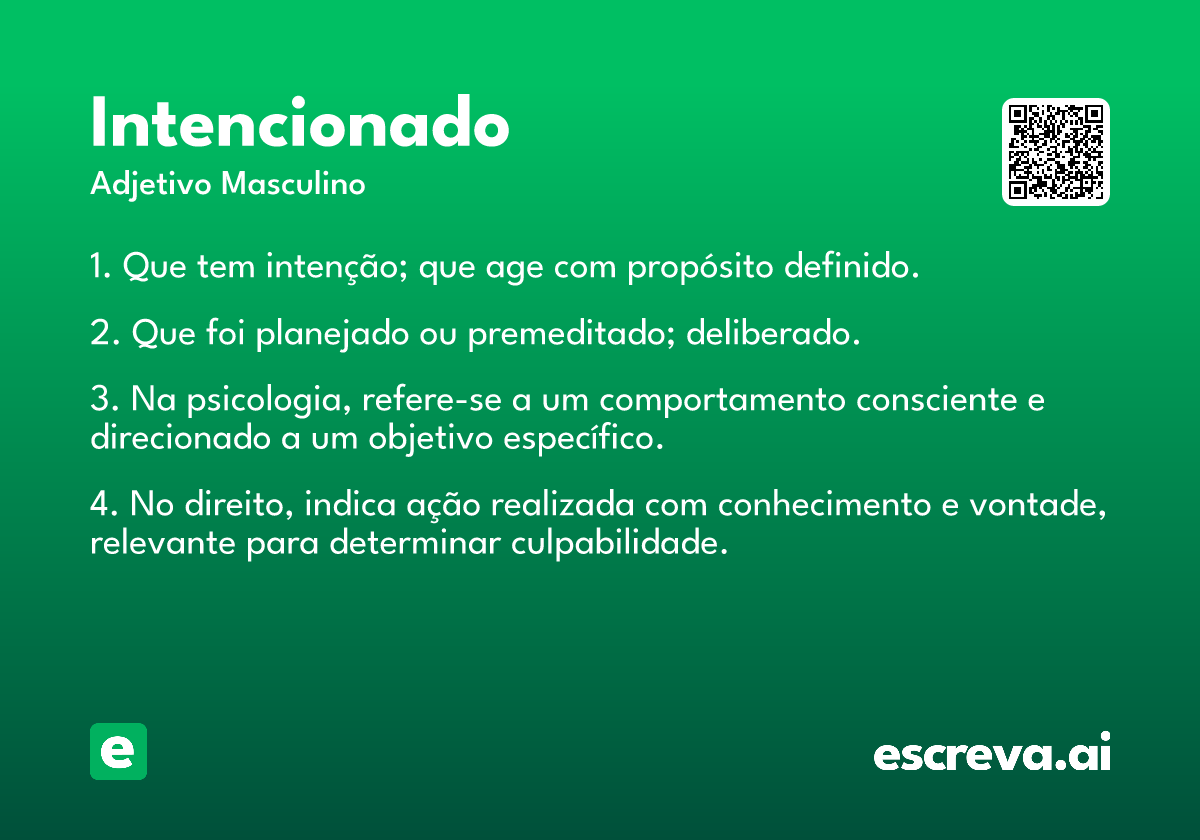 Intencionado
Adjetivo Masculino

1. Que tem intenção; que age com propósito definido.

2. Que foi planejado ou premeditado; deliberado.

3. Na psicologia, refere-se a um comportamento consciente e direcionado a um objetivo específico.

4. No direito, indica ação realizada com conhecimento e vontade, relevante para determinar culpabilidade.

e

escreva.ai